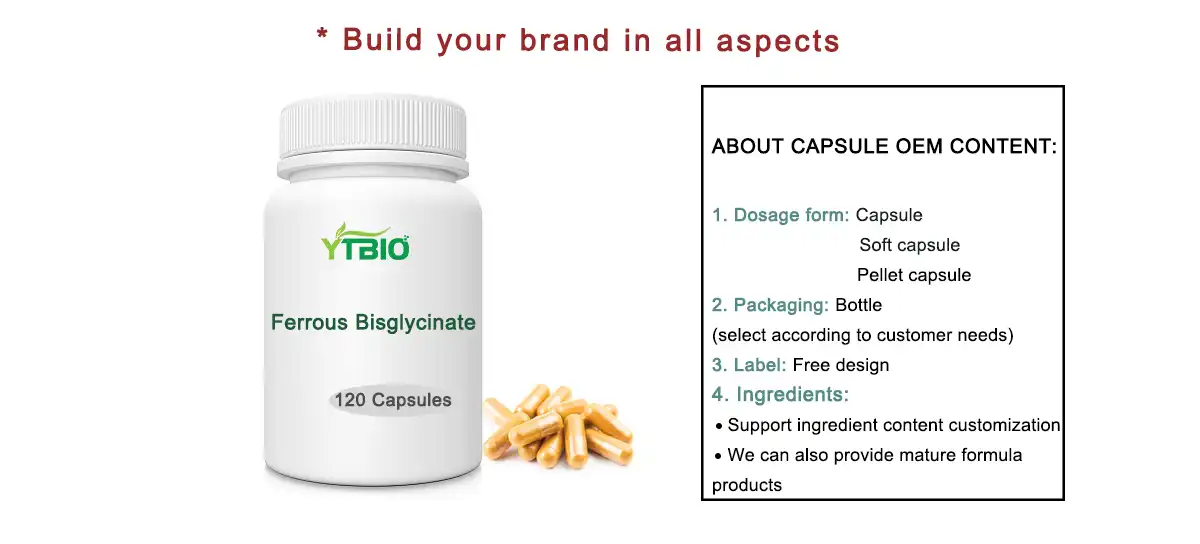 * Build your brand in all aspects

YTBIO

Ferrous Bisglycinate

120 Capsules

ABOUT CAPSULE OEM CONTENT:

1. Dosage form: Capsule
Soft capsule
Pellet capsule
2. Packaging: Bottle
(select according to customer needs)
3. Label: Free design
4. Ingredients:
• Support ingredient content customization
• We can also provide mature formula products